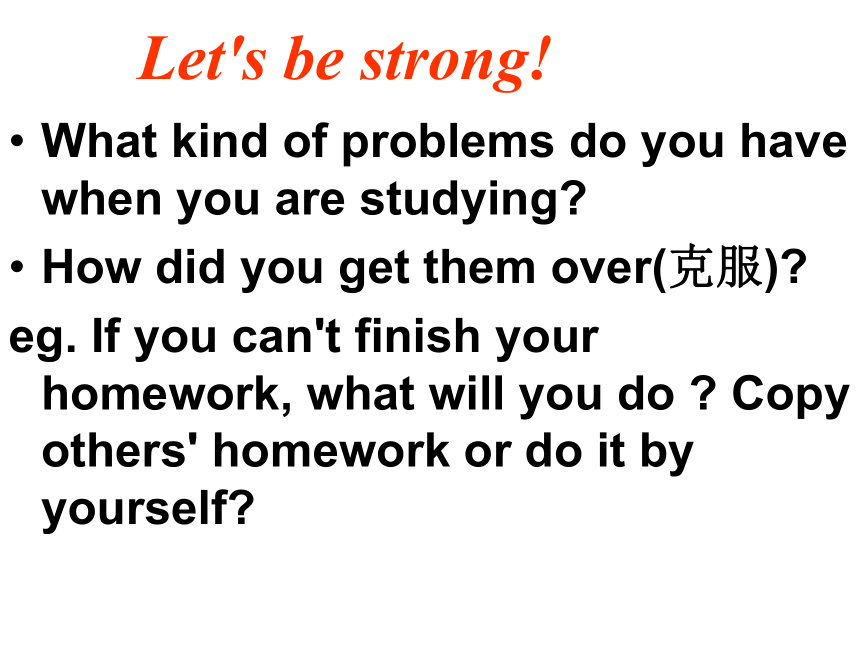 Let's be strong!

• What kind of problems do you have when you are studying?

• How did you get them over(克服)?

eg. If you can't finish your homework, what will you do ? Copy others' homework or do it by yourself?